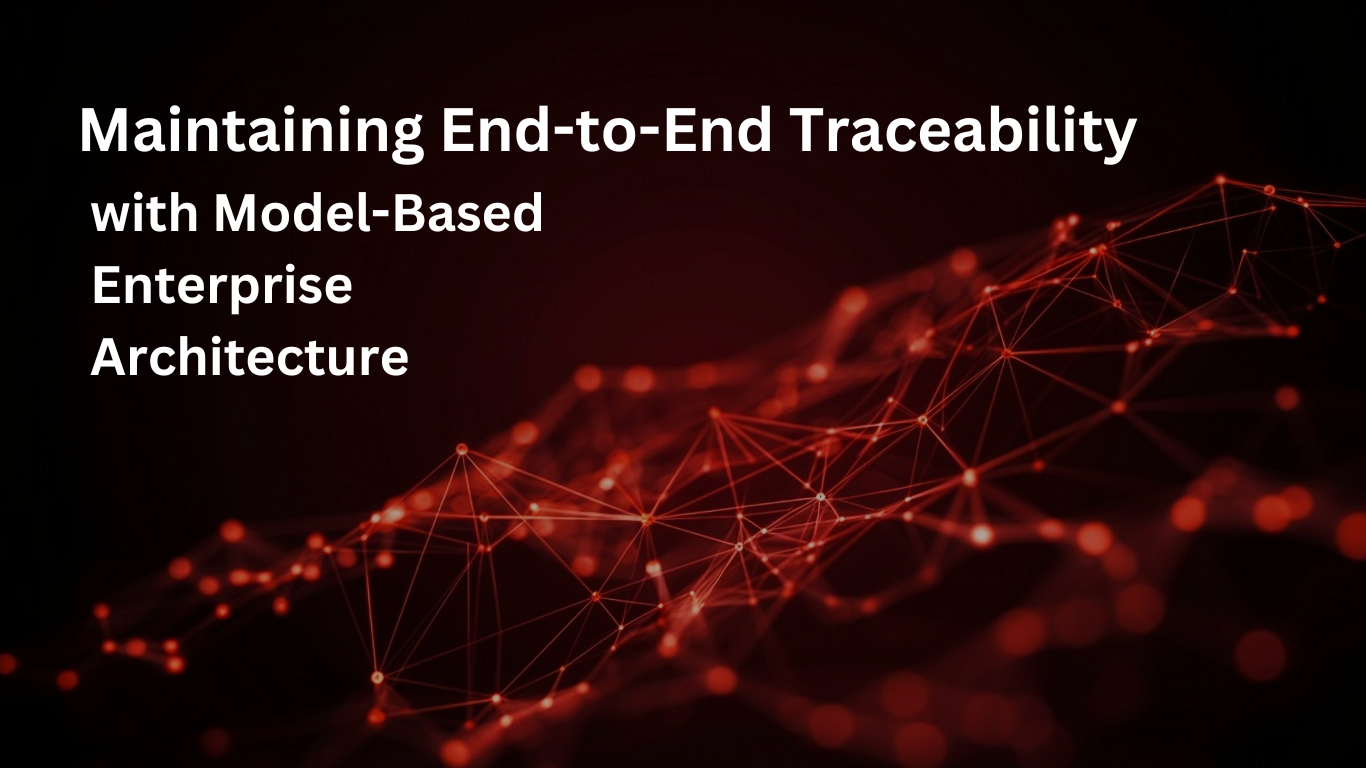 Maintaining End-to-End Traceability with Model-Based Enterprise Architecture